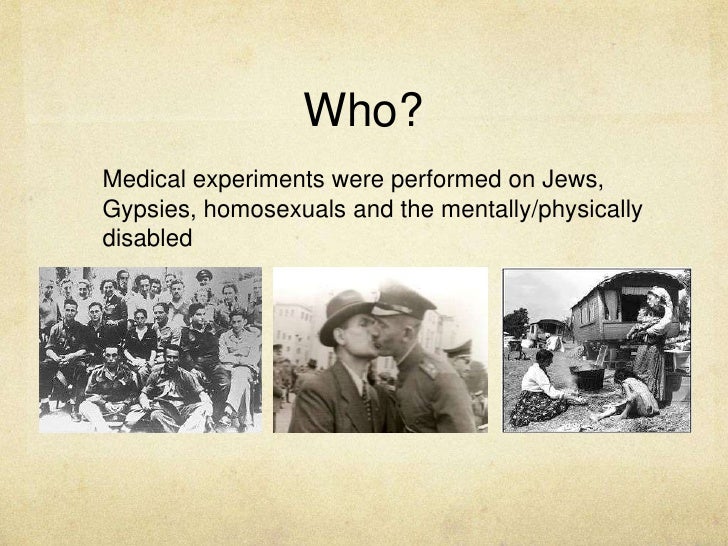 Who?

Medical experiments were performed on Jews, Gypsies, homosexuals and the mentally/physically disabled